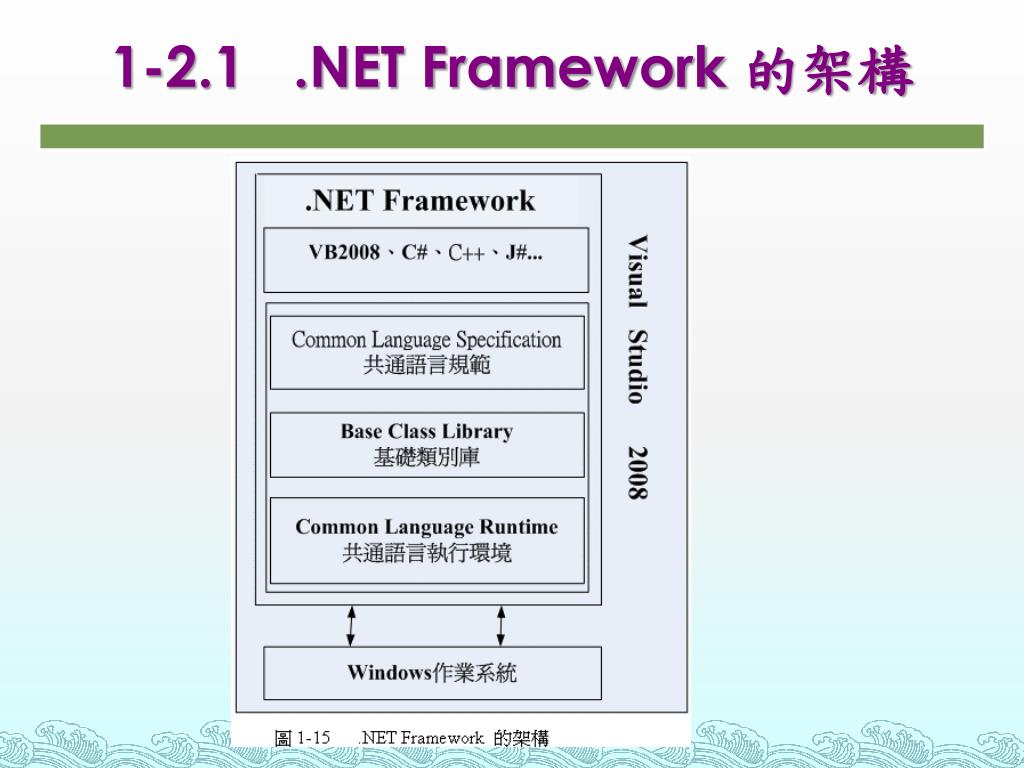 1-2.1 .NET Framework 的架構

.NET Framework

VB2008、C#、C++、J#...

Common Language Specification
共通語言規範

Base Class Library
基礎類別庫

Common Language Runtime
共通語言執行環境

Visual Studio 2008

Windows作業系統

圖 1-15 .NET Framework 的架構